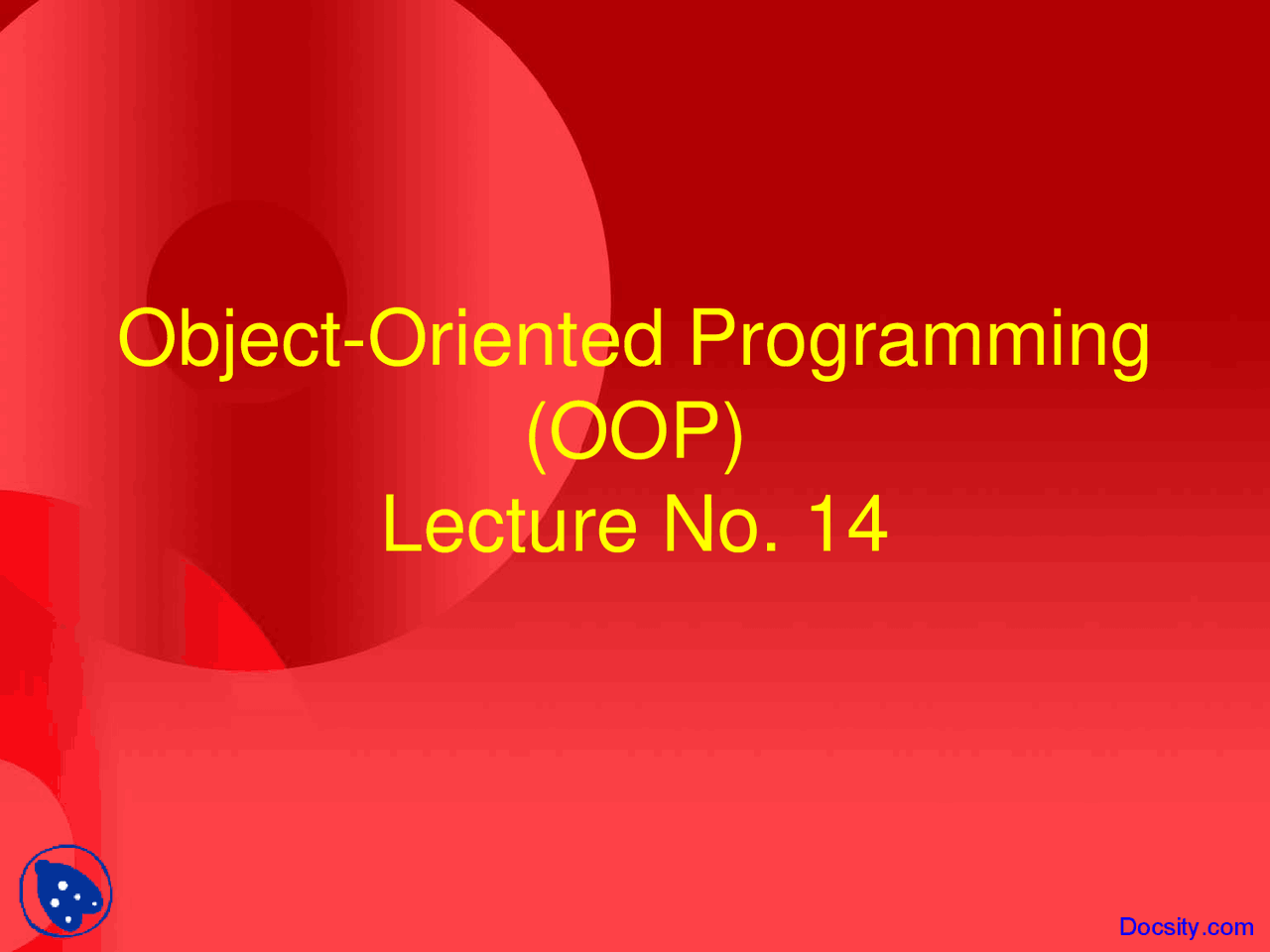 Object-Oriented Programming
(OOP)
Lecture No. 14

Docsity.com